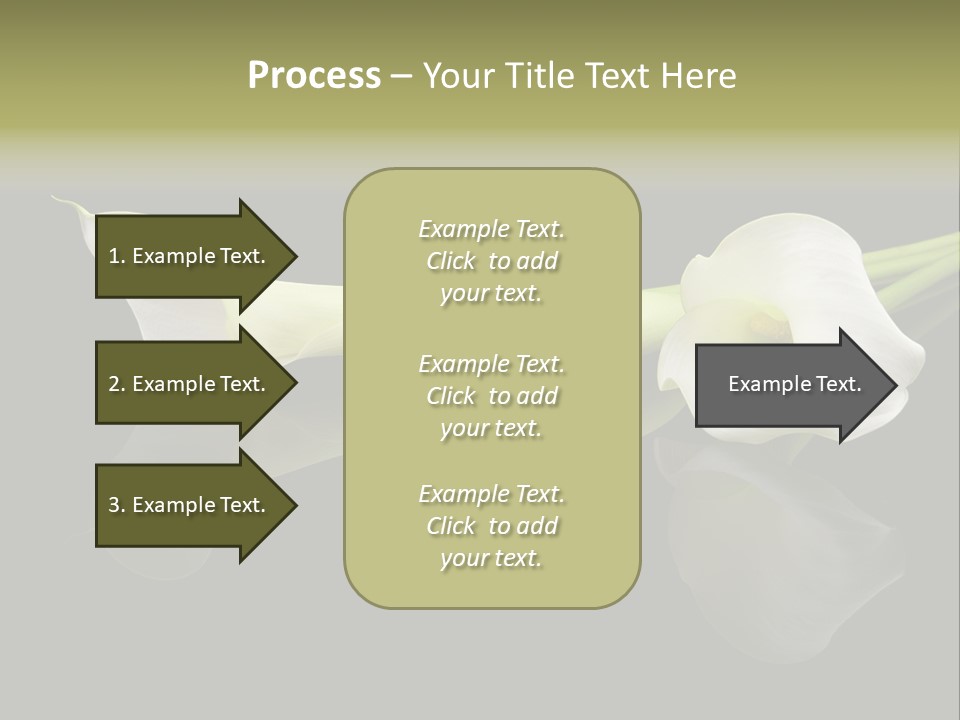 Process – Your Title Text Here

1. Example Text.

2. Example Text.

3. Example Text.

Example Text. Click to add your text.

Example Text. Click to add your text.

Example Text. Click to add your text.

Example Text.